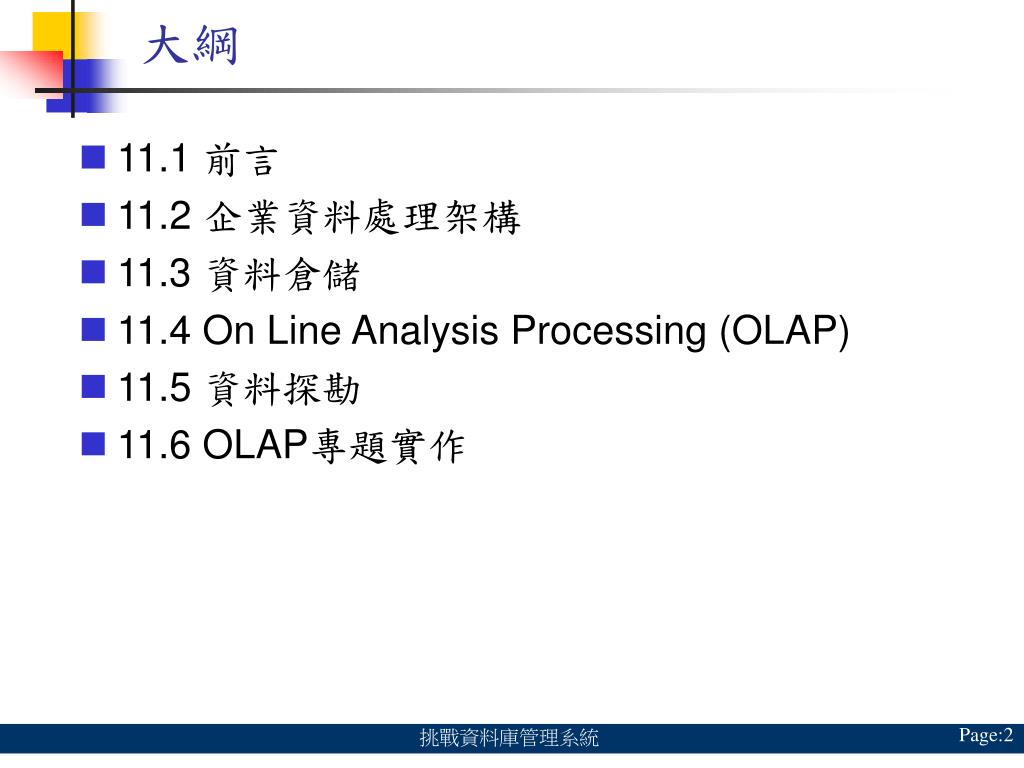 大綱

11.1 前言
11.2 企業資料處理架構
11.3 資料倉儲
11.4 On Line Analysis Processing (OLAP)
11.5 資料探勘
11.6 OLAP專題實作

挑戰資料庫管理系統
Page:2